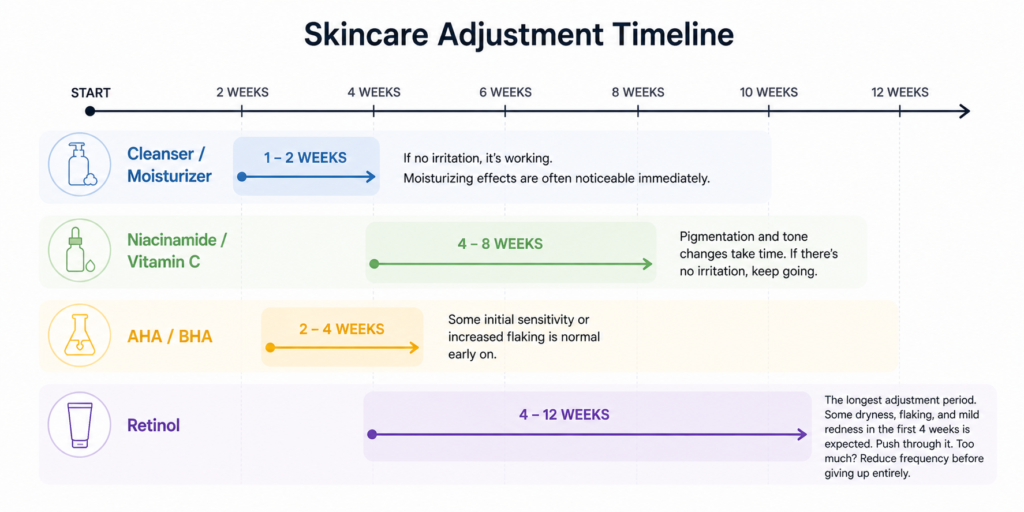 Skincare Adjustment Timeline

START 2 WEEKS 4 WEEKS 6 WEEKS 8 WEEKS 10 WEEKS 12 WEEKS

Cleanser / Moisturizer
1 – 2 WEEKS
If no irritation, it's working. Moisturizing effects are often noticeable immediately.

Niacinamide / Vitamin C
4 – 8 WEEKS
Pigmentation and tone changes take time. If there's no irritation, keep going.

AHA / BHA
2 – 4 WEEKS
Some initial sensitivity or increased flaking is normal early on.

Retinol
4 – 12 WEEKS
The longest adjustment period. Some dryness, flaking, and mild redness in the first 4 weeks is expected. Push through it. Too much? Reduce frequency before giving up entirely.